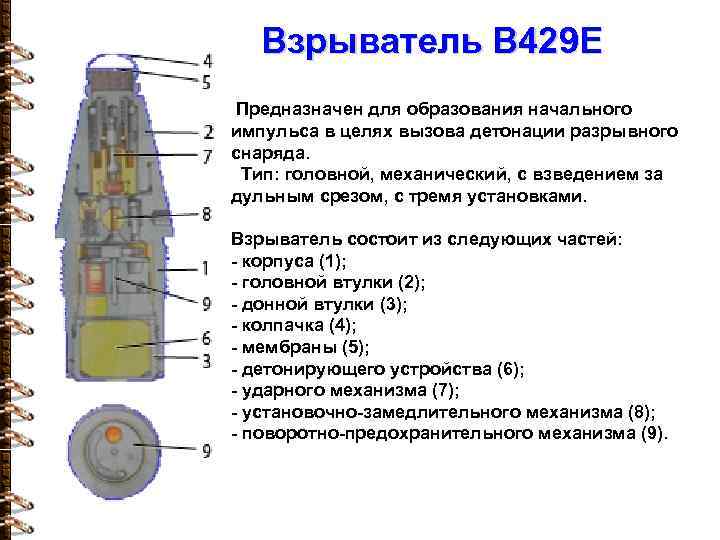 Взрыватель В429Е

4
5
2
7
8
1
9
6
3
9

Предназначен для образования начального импульса в целях вызова детонации разрывного снаряда.

Тип: головной, механический, с взведением за дульным срезом, с тремя установками.

Взрыватель состоит из следующих частей:
- корпуса (1);
- головной втулки (2);
- донной втулки (3);
- колпачка (4);
- мембраны (5);
- детонирующего устройства (6);
- ударного механизма (7);
- установочно-замедлительного механизма (8);
- поворотно-предохранительного механизма (9).